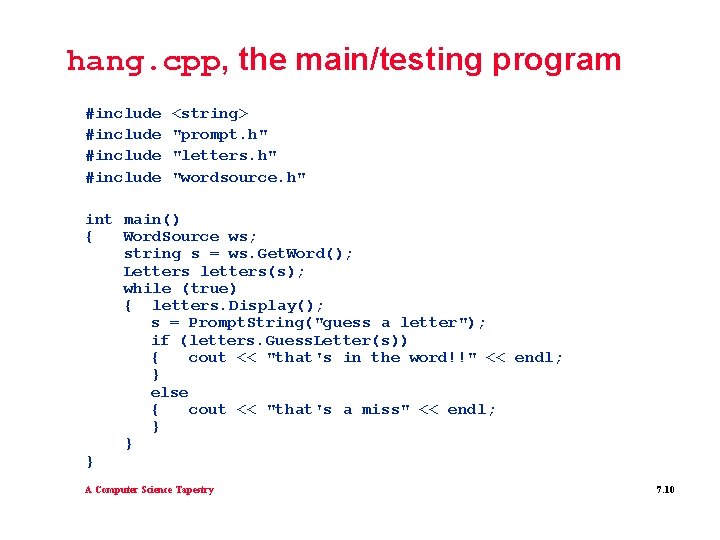 hang.cpp, the main/testing program

#include <string>
#include "prompt.h"
#include "letters.h"
#include "wordsource.h"

int main()
{   WordSource ws;
    string s = ws.GetWord();
    Letters letters(s);
    while (true)
    {  letters.Display();
       s = PromptString("guess a letter");
       if (letters.GuessLetter(s))
       {    cout << "that's in the word!!" << endl;
       }
       else
       {    cout << "that's a miss" << endl;
       }
    }
}

A Computer Science Tapestry

7.10